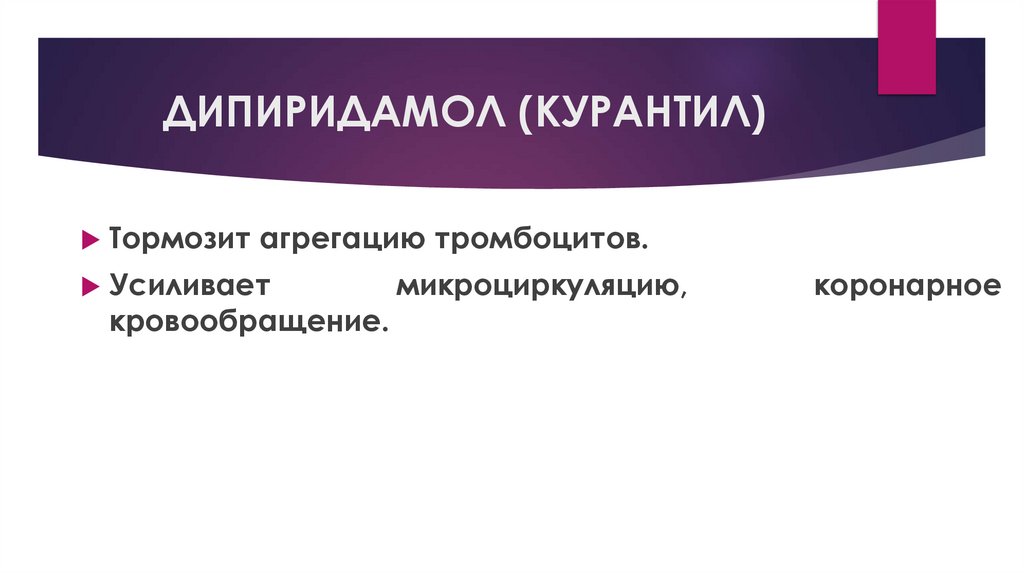 ДИПИРИДАМОЛ (КУРАНТИЛ)

Тормозит агрегацию тромбоцитов.

Усиливает микроциркуляцию, коронарное кровообращение.